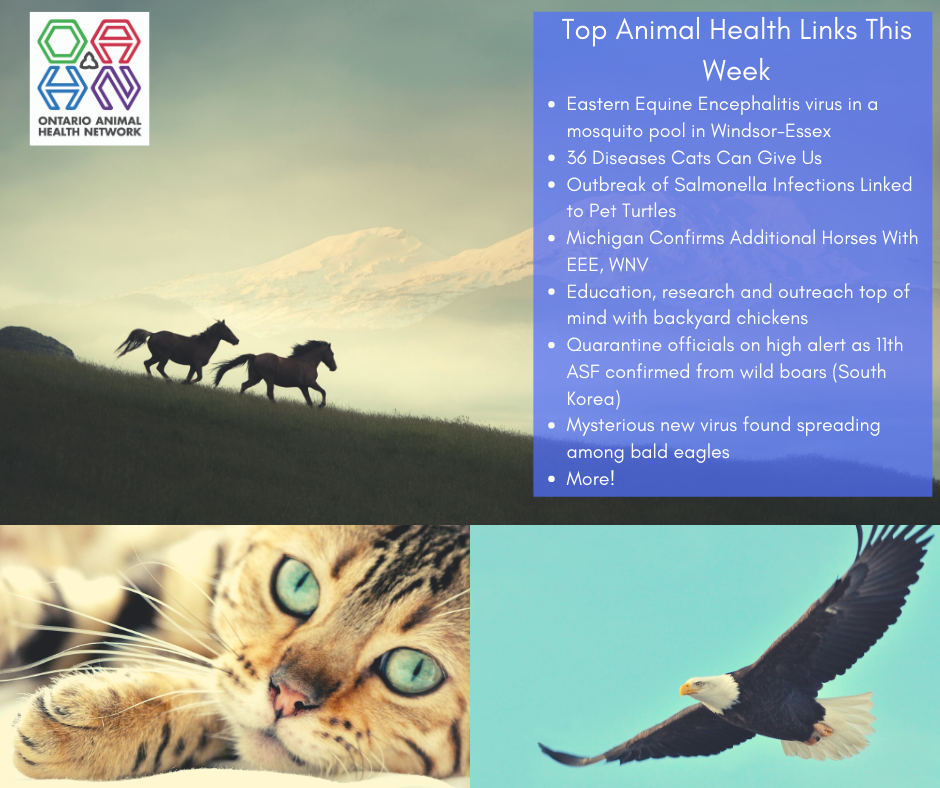 OAHN
ONTARIO ANIMAL HEALTH NETWORK

Top Animal Health Links This Week

- Eastern Equine Encephalitis virus in a mosquito pool in Windsor-Essex
- 36 Diseases Cats Can Give Us
- Outbreak of Salmonella Infections Linked to Pet Turtles
- Michigan Confirms Additional Horses With EEE, WNV
- Education, research and outreach top of mind with backyard chickens
- Quarantine officials on high alert as 11th ASF confirmed from wild boars (South Korea)
- Mysterious new virus found spreading among bald eagles
- More!